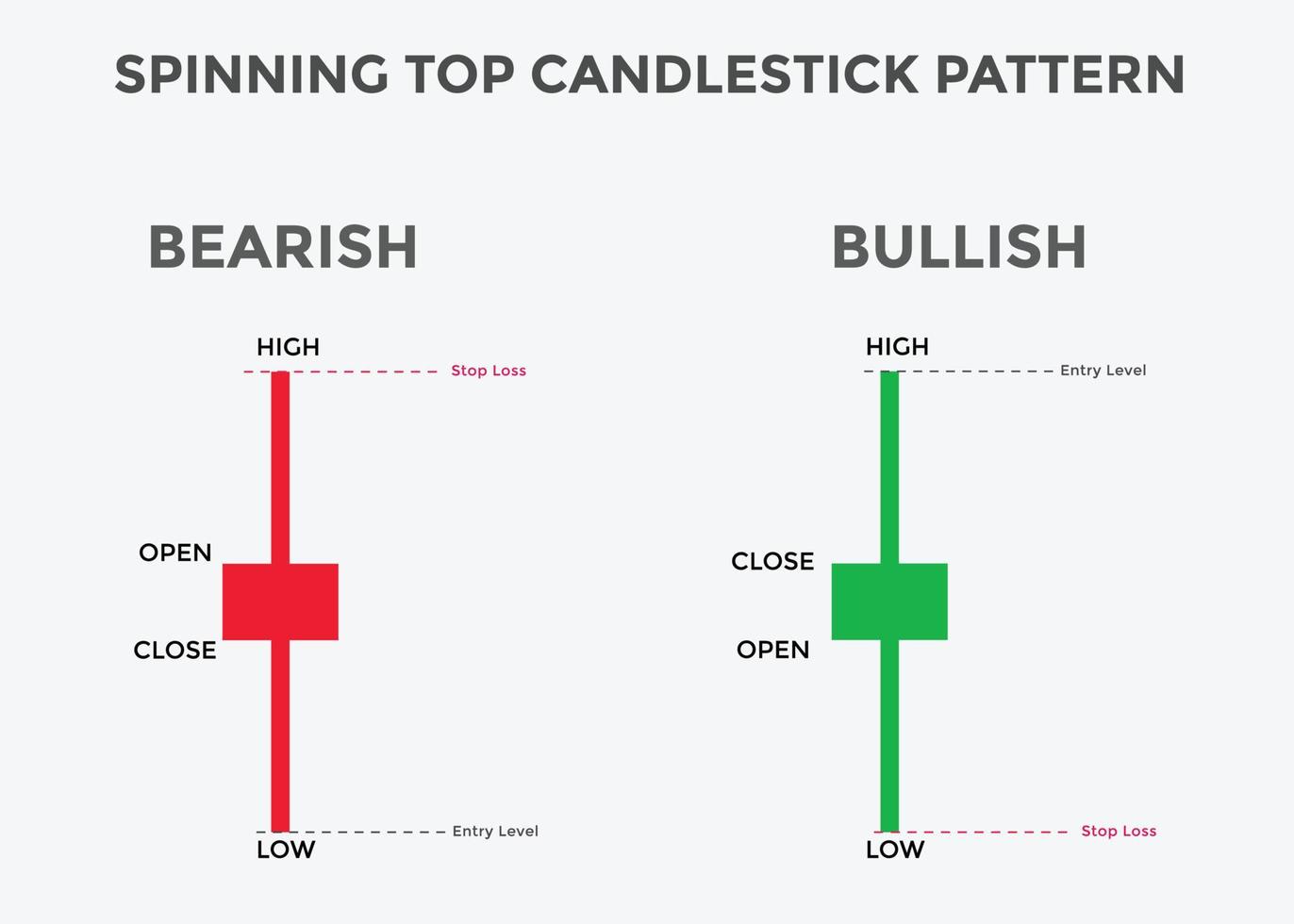 SPINNING TOP CANDLESTICK PATTERN

BEARISH

HIGH

Stop Loss

OPEN

CLOSE

Entry Level

LOW

BULLISH

HIGH

Entry Level

CLOSE

OPEN

Stop Loss

LOW